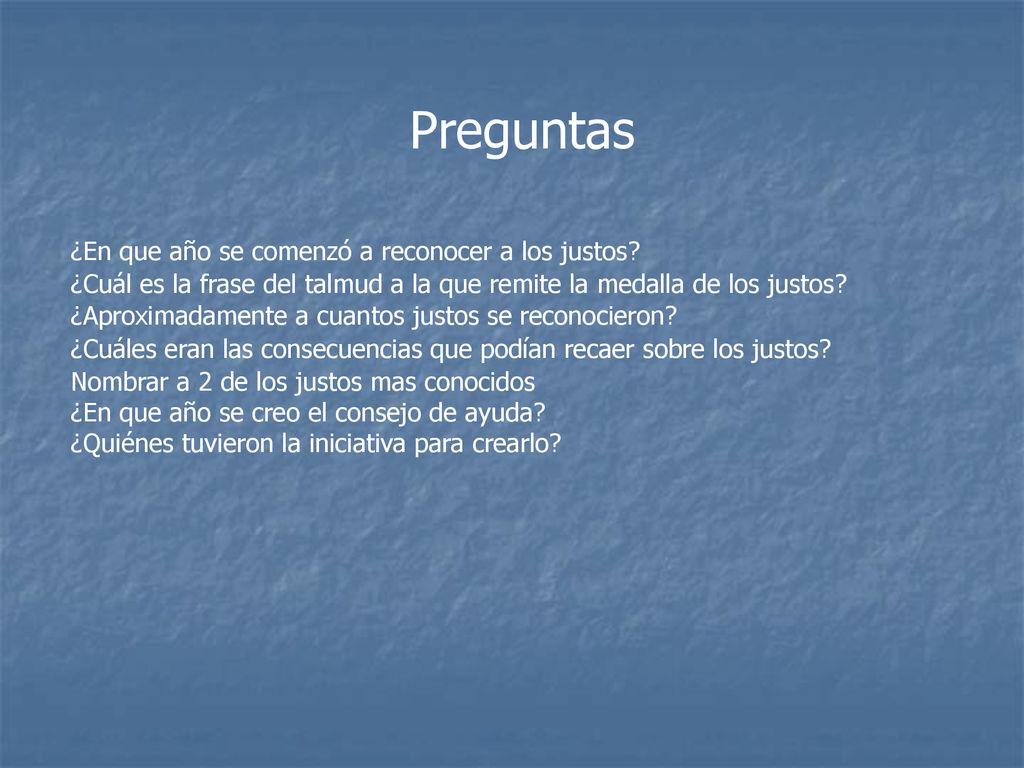 Preguntas

¿En que año se comenzó a reconocer a los justos?
¿Cuál es la frase del talmud a la que remite la medalla de los justos?
¿Aproximadamente a cuantos justos se reconocieron?
¿Cuáles eran las consecuencias que podían recaer sobre los justos?
Nombrar a 2 de los justos mas conocidos
¿En que año se creo el consejo de ayuda?
¿Quiénes tuvieron la iniciativa para crearlo?